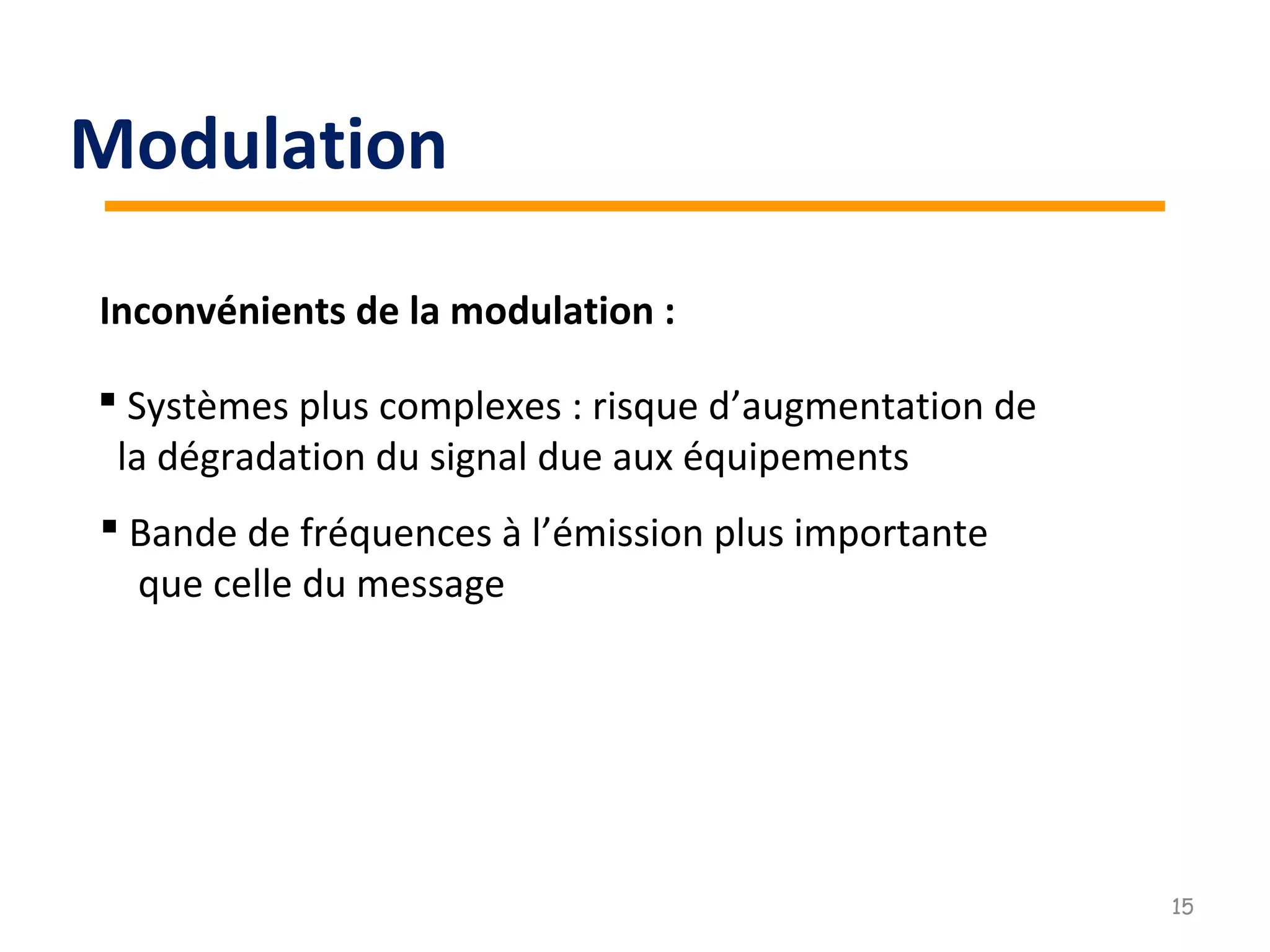 Modulation

Inconvénients de la modulation :

▪ Systèmes plus complexes : risque d’augmentation de la dégradation du signal due aux équipements

▪ Bande de fréquences à l’émission plus importante que celle du message

15